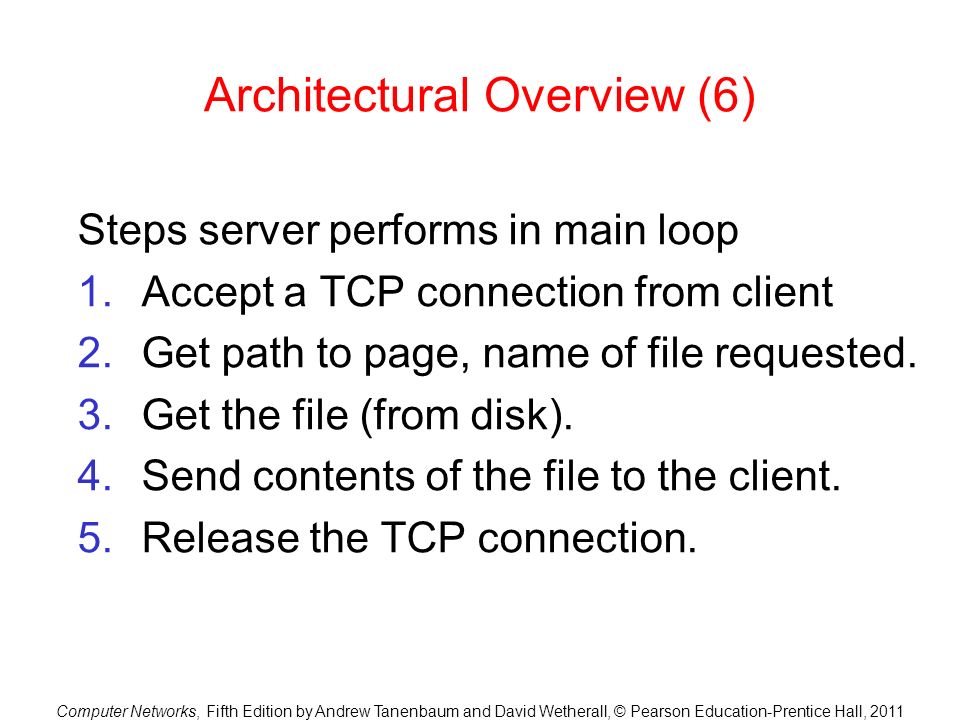 Architectural Overview (6)

Steps server performs in main loop

1. Accept a TCP connection from client
2. Get path to page, name of file requested.
3. Get the file (from disk).
4. Send contents of the file to the client.
5. Release the TCP connection.

Computer Networks, Fifth Edition by Andrew Tanenbaum and David Wetherall, © Pearson Education-Prentice Hall, 2011